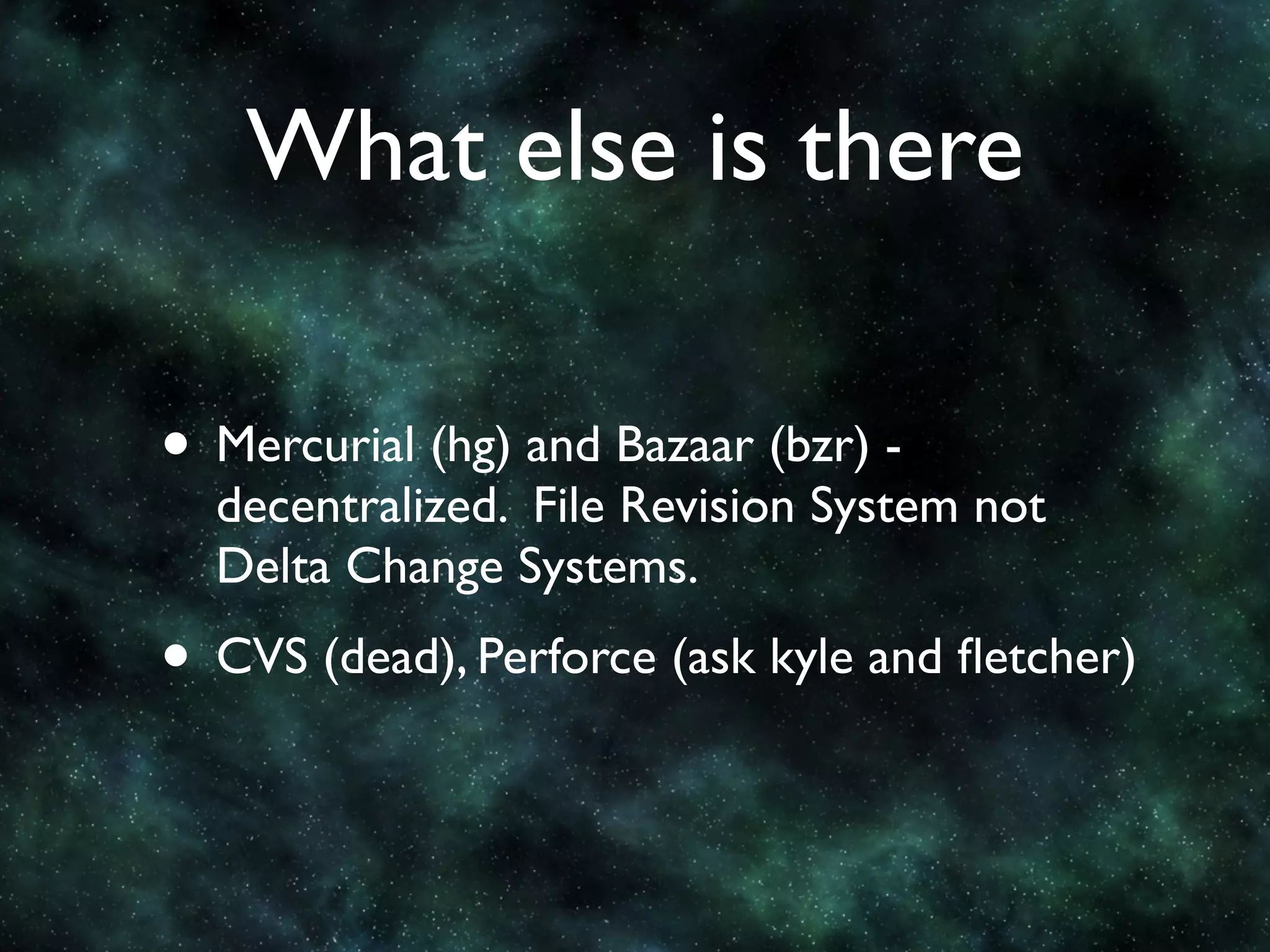 What else is there

• Mercurial (hg) and Bazaar (bzr) - decentralized.  File Revision System not Delta Change Systems.

• CVS (dead), Perforce (ask kyle and fletcher)